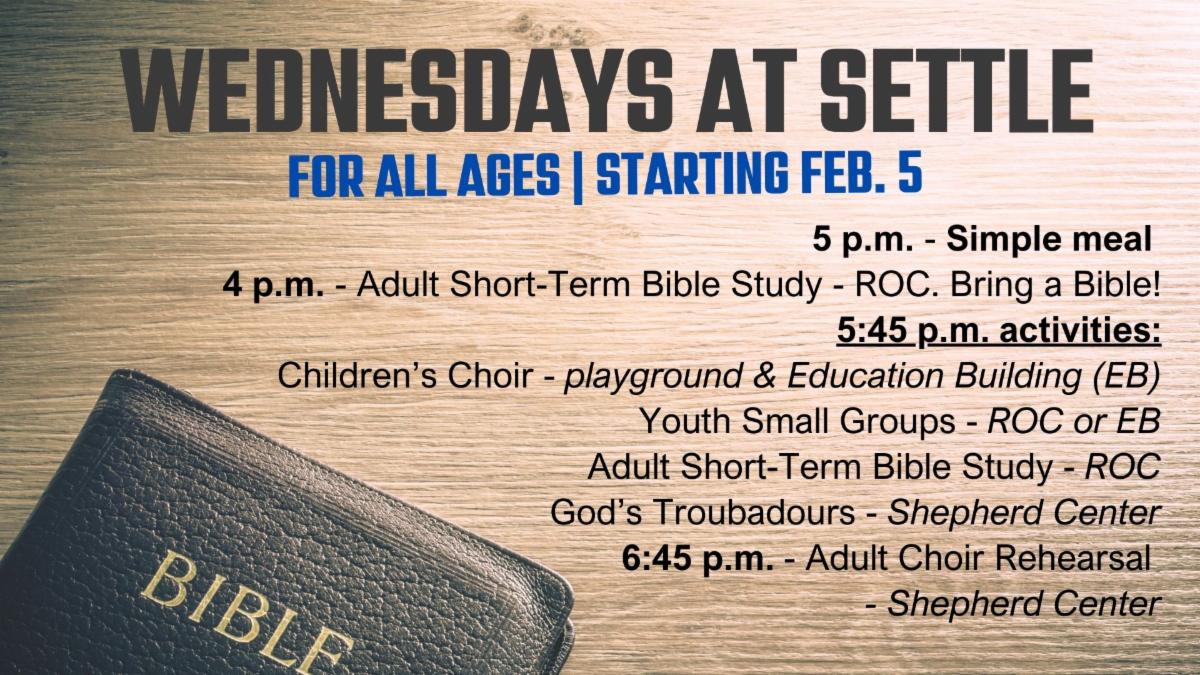 WEDNESDAYS AT SETTLE

FOR ALL AGES | STARTING FEB. 5

5 p.m. - Simple meal

4 p.m. - Adult Short-Term Bible Study - ROC. Bring a Bible!

5:45 p.m. activities:

Children's Choir - playground & Education Building (EB)

Youth Small Groups - ROC or EB

Adult Short-Term Bible Study - ROC

God's Troubadours - Shepherd Center

6:45 p.m. - Adult Choir Rehearsal - Shepherd Center

BIBLE